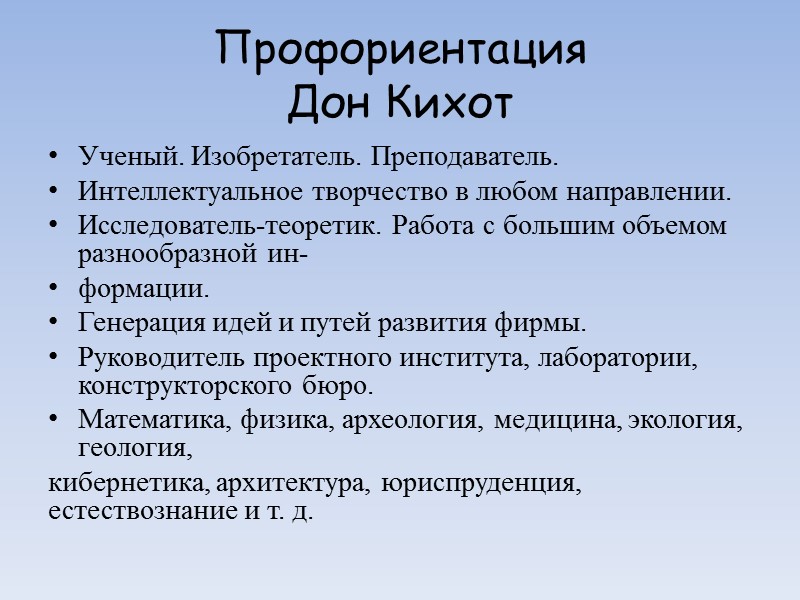 Профориентация
Дон Кихот

• Ученый. Изобретатель. Преподаватель.
• Интеллектуальное творчество в любом направлении.
• Исследователь-теоретик. Работа с большим объемом разнообразной ин-
• формации.
• Генерация идей и путей развития фирмы.
• Руководитель проектного института, лаборатории, конструкторского бюро.
• Математика, физика, археология, медицина, экология, геология,

кибернетика, архитектура, юриспруденция, естествознание и т. д.